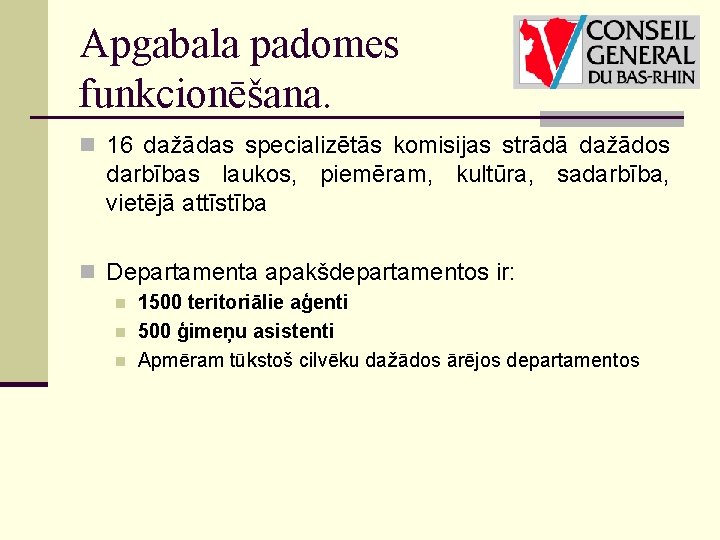 Apgabala padomes funkcionēšana.

CONSEIL GENERAL DU BAS-RHIN

16 dažādas specializētās komisijas strādā dažādos darbības laukos, piemēram, kultūra, sadarbība, vietējā attīstība

Departamenta apakšdepartamentos ir:

1500 teritoriālie aģenti

500 ģimeņu asistenti

Apmēram tūkstoš cilvēku dažādos ārējos departamentos